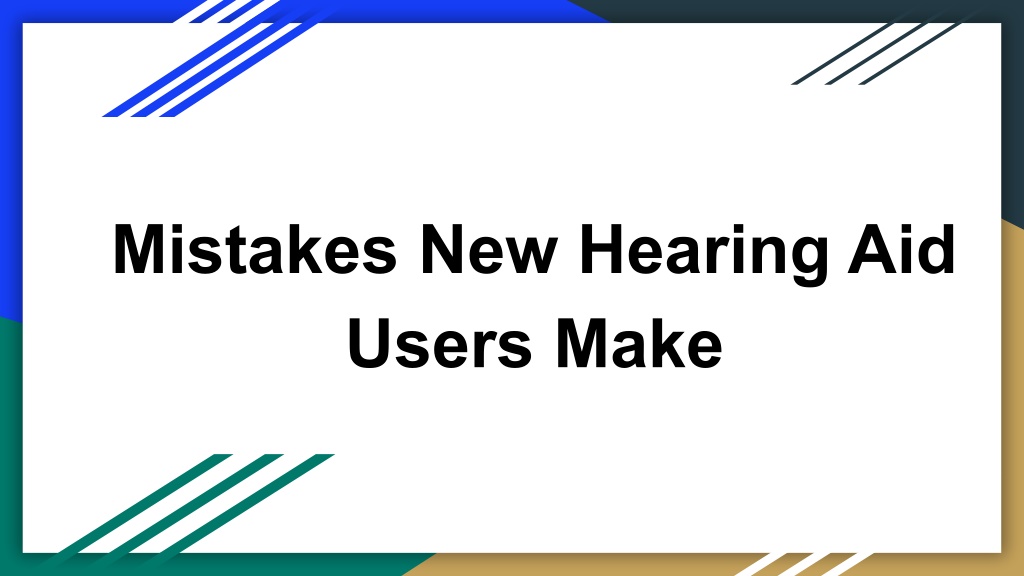 Mistakes New Hearing Aid Users Make